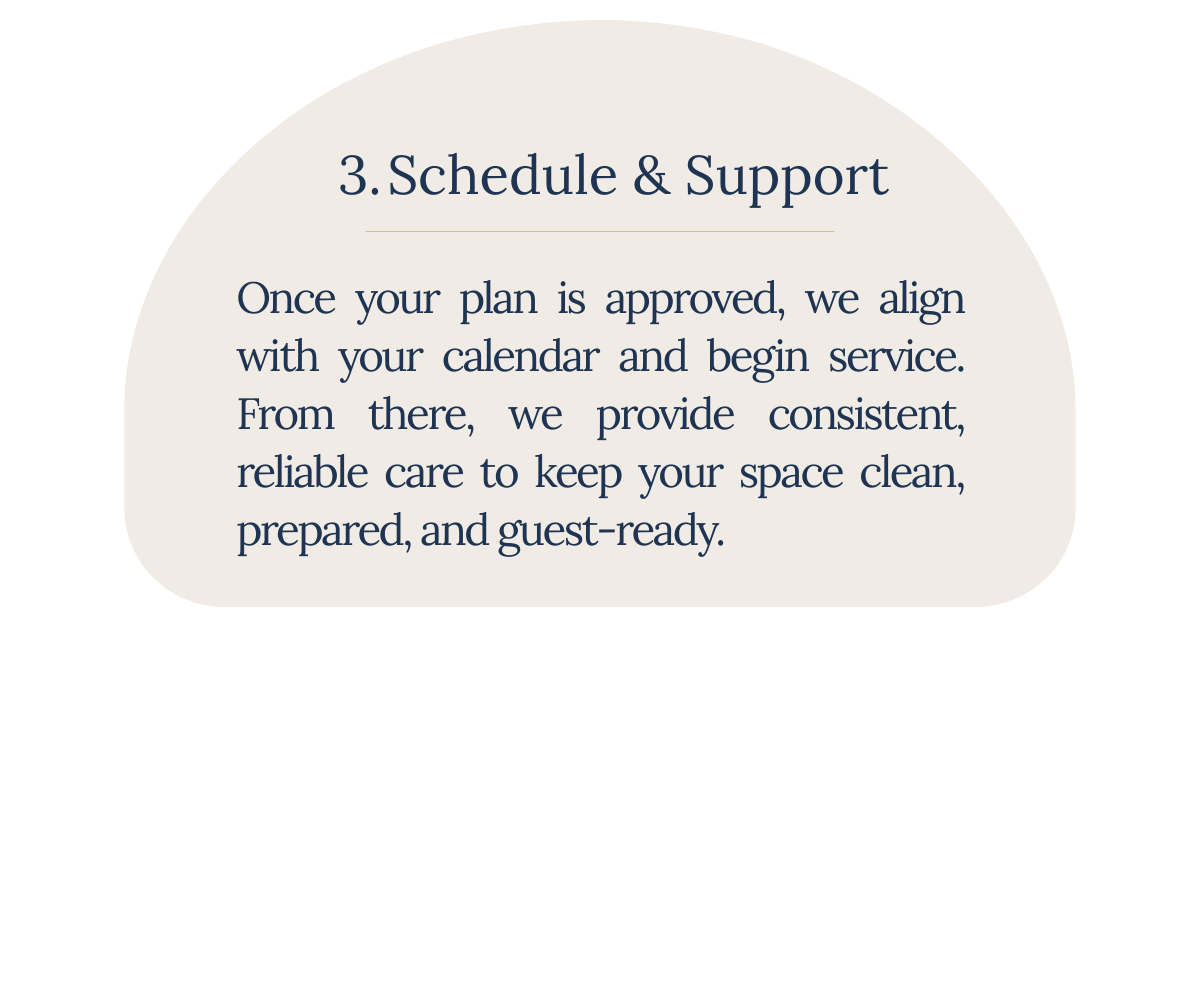 3. Schedule & Support

Once your plan is approved, we align with your calendar and begin service. From there, we provide consistent, reliable care to keep your space clean, prepared, and guest-ready.